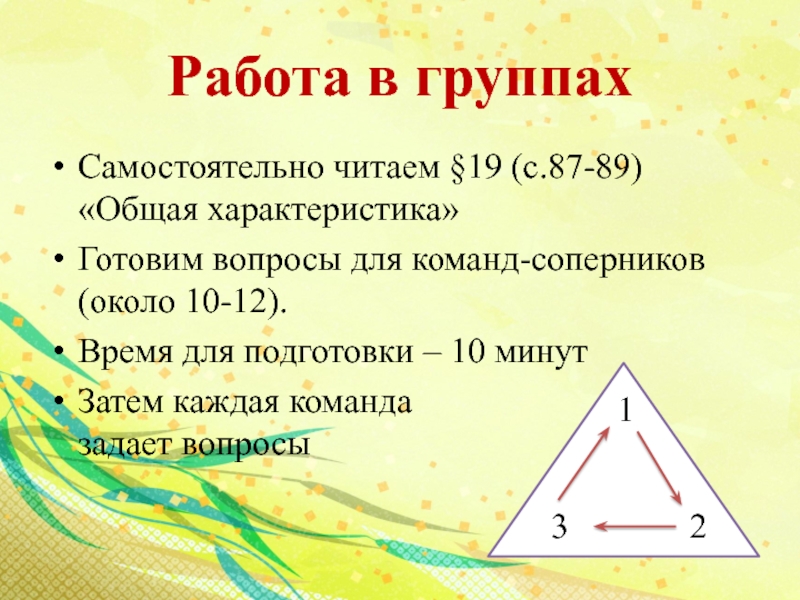 Работа в группах

• Самостоятельно читаем §19 (с.87-89) «Общая характеристика»
• Готовим вопросы для команд-соперников (около 10-12).
• Время для подготовки – 10 минут
• Затем каждая команда задает вопросы

1
3
2